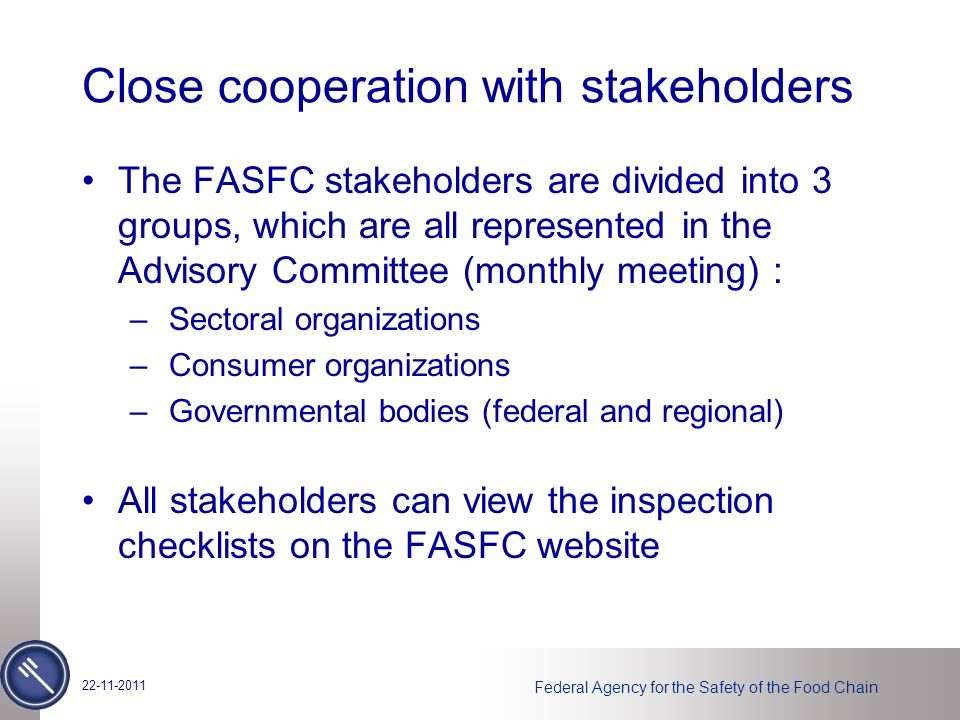 Close cooperation with stakeholders

• The FASFC stakeholders are divided into 3 groups, which are all represented in the Advisory Committee (monthly meeting) :
– Sectoral organizations
– Consumer organizations
– Governmental bodies (federal and regional)

• All stakeholders can view the inspection checklists on the FASFC website

22-11-2011

Federal Agency for the Safety of the Food Chain